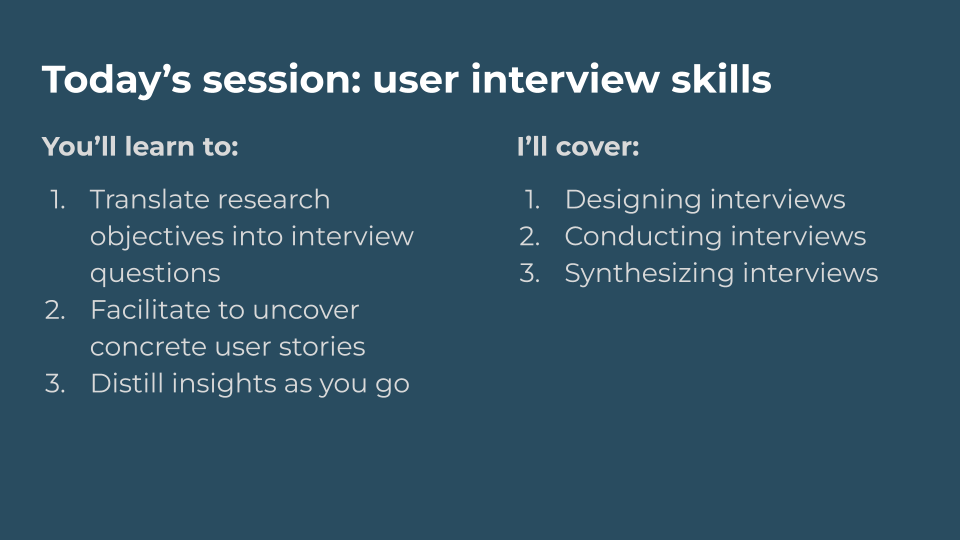 Today’s session: user interview skills

You’ll learn to:

1. Translate research objectives into interview questions
2. Facilitate to uncover concrete user stories
3. Distill insights as you go

I’ll cover:

1. Designing interviews
2. Conducting interviews
3. Synthesizing interviews